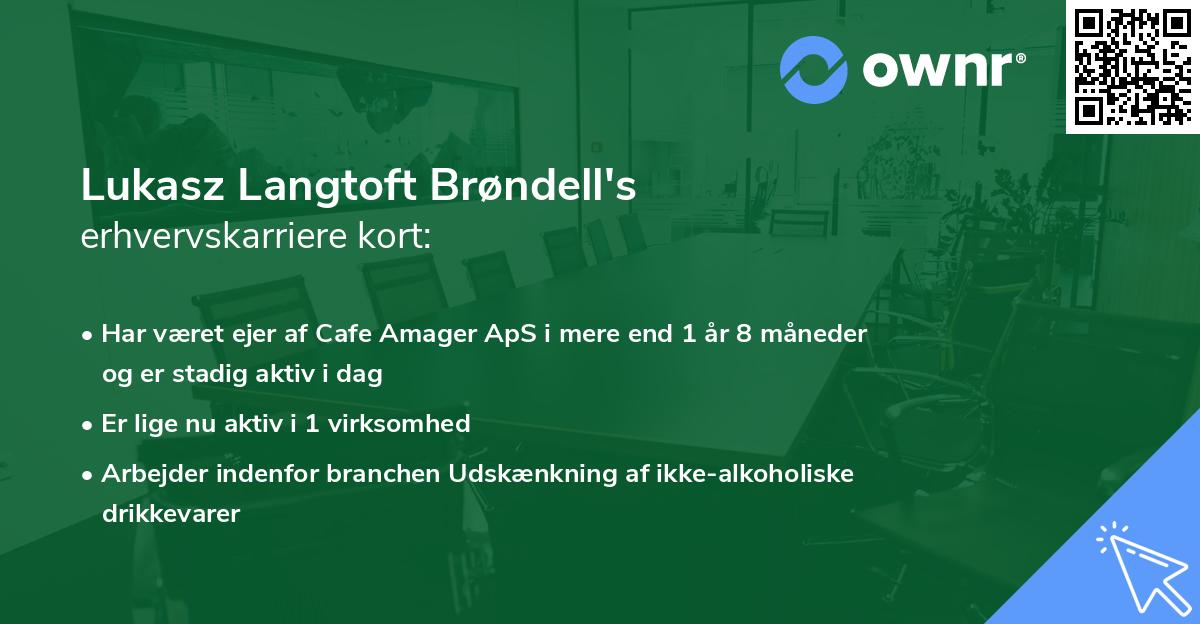 ownr®

Lukasz Langtoft Brøndell's
erhvervskarriere kort:

• Har været ejer af Cafe Amager ApS i mere end 1 år 8 måneder og er stadig aktiv i dag

• Er lige nu aktiv i 1 virksomhed

• Arbejder indenfor branchen Udskænkning af ikke-alkoholiske drikkevarer